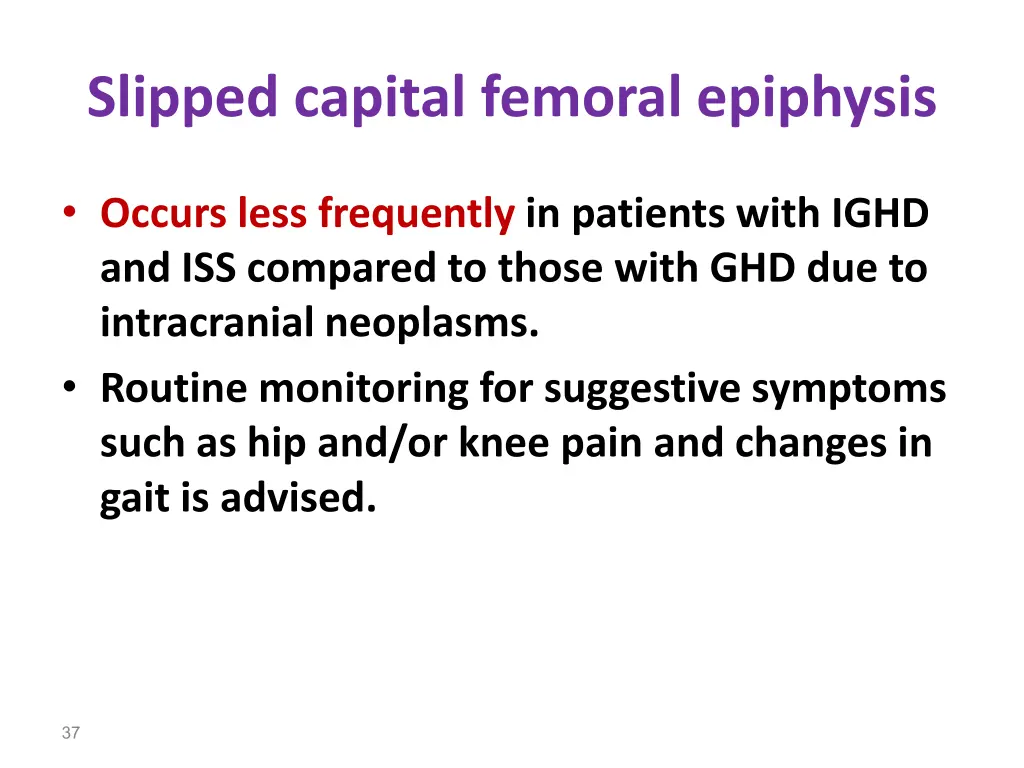 Slipped capital femoral epiphysis

• Occurs less frequently in patients with IGHD and ISS compared to those with GHD due to intracranial neoplasms.
• Routine monitoring for suggestive symptoms such as hip and/or knee pain and changes in gait is advised.

37